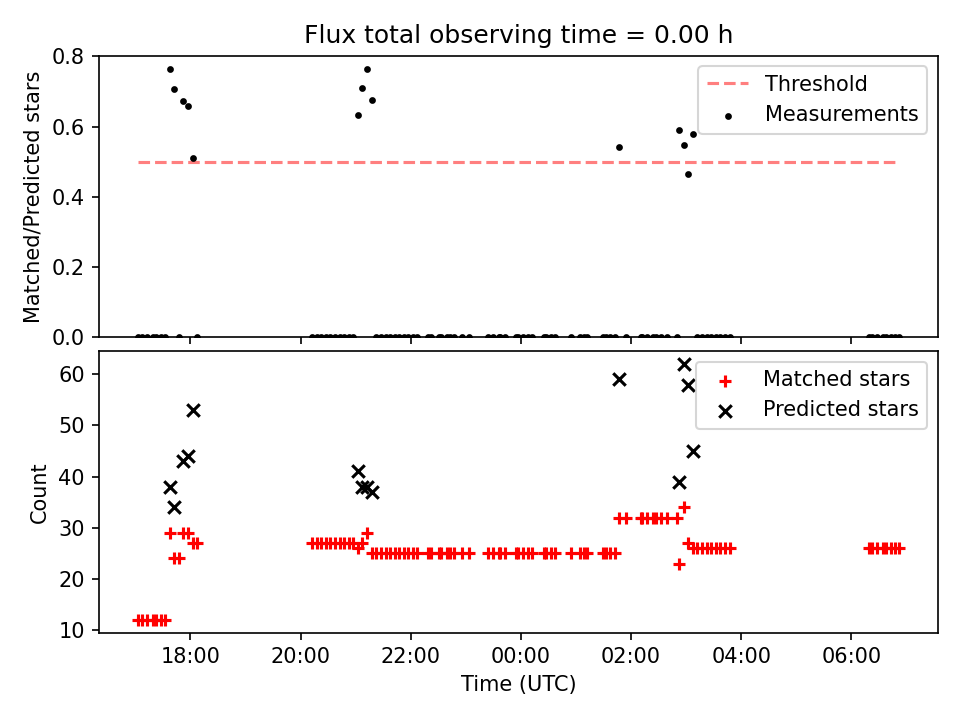 Flux total observing time = 0.00 h

Matched/Predicted stars

0.8
0.6
0.4
0.2
0.0

Threshold
Measurements

Count

60
50
40
30
20
10

Matched stars
Predicted stars

18:00
20:00
22:00
00:00
02:00
04:00
06:00

Time (UTC)